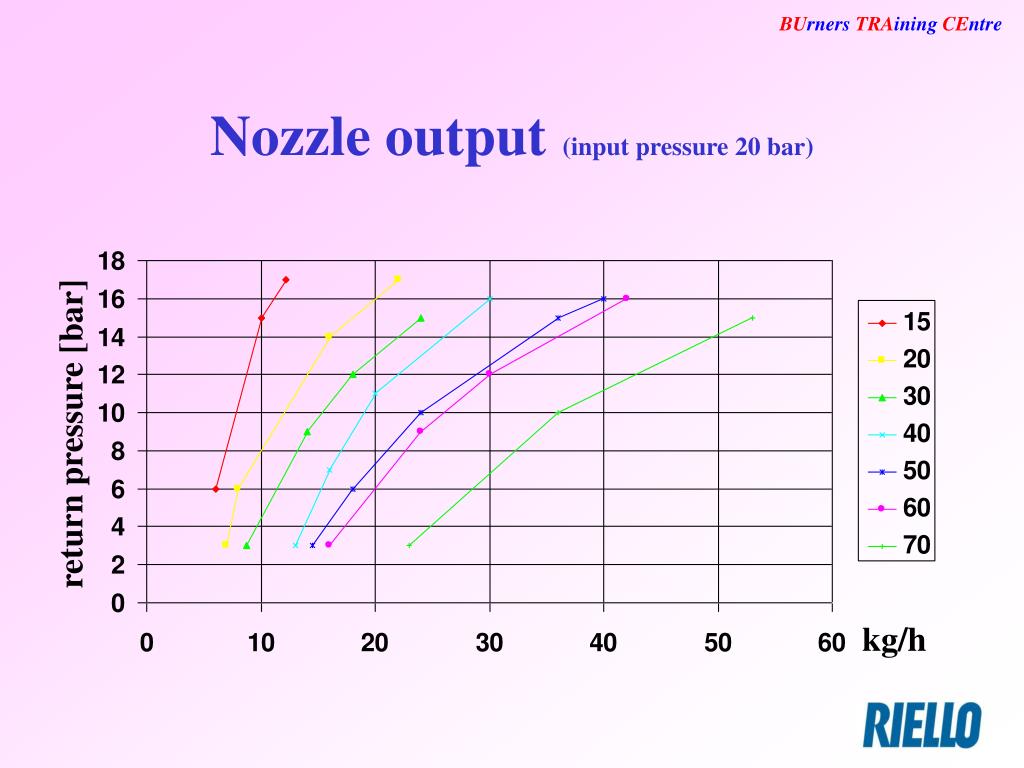 BUrners TRAining CEntre

Nozzle output (input pressure 20 bar)

return pressure [bar]

18
16
14
12
10
8
6
4
2
0

0 10 20 30 40 50 60 kg/h

15
20
30
40
50
60
70

RIELLO